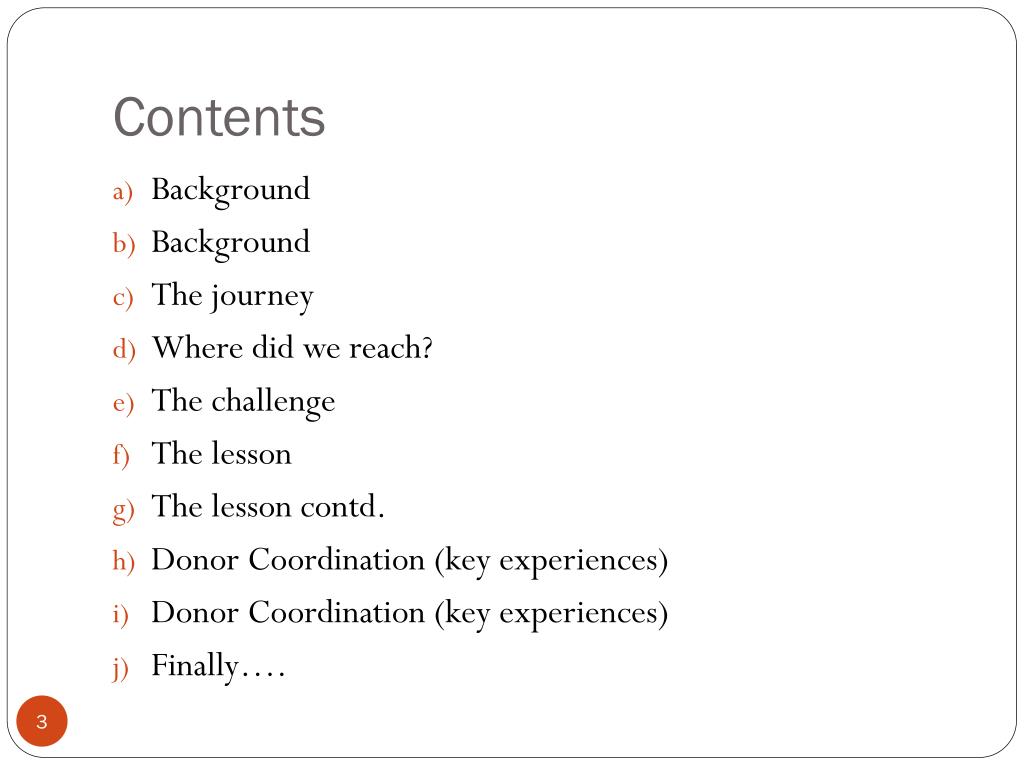 Contents

a) Background
b) Background
c) The journey
d) Where did we reach?
e) The challenge
f) The lesson
g) The lesson contd.
h) Donor Coordination (key experiences)
i) Donor Coordination (key experiences)
j) Finally….

3